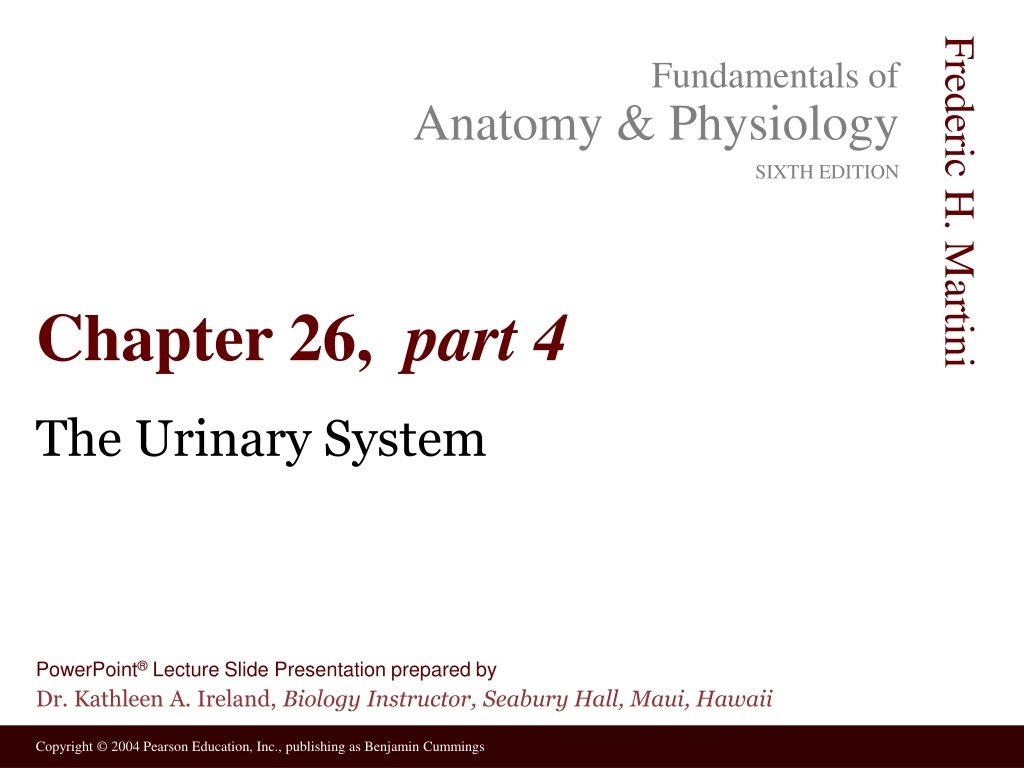 Fundamentals of
Anatomy & Physiology
SIXTH EDITION

Frederic H. Martini

Chapter 26, part 4

The Urinary System

PowerPoint® Lecture Slide Presentation prepared by
Dr. Kathleen A. Ireland, Biology Instructor, Seabury Hall, Maui, Hawaii

Copyright © 2004 Pearson Education, Inc., publishing as Benjamin Cummings